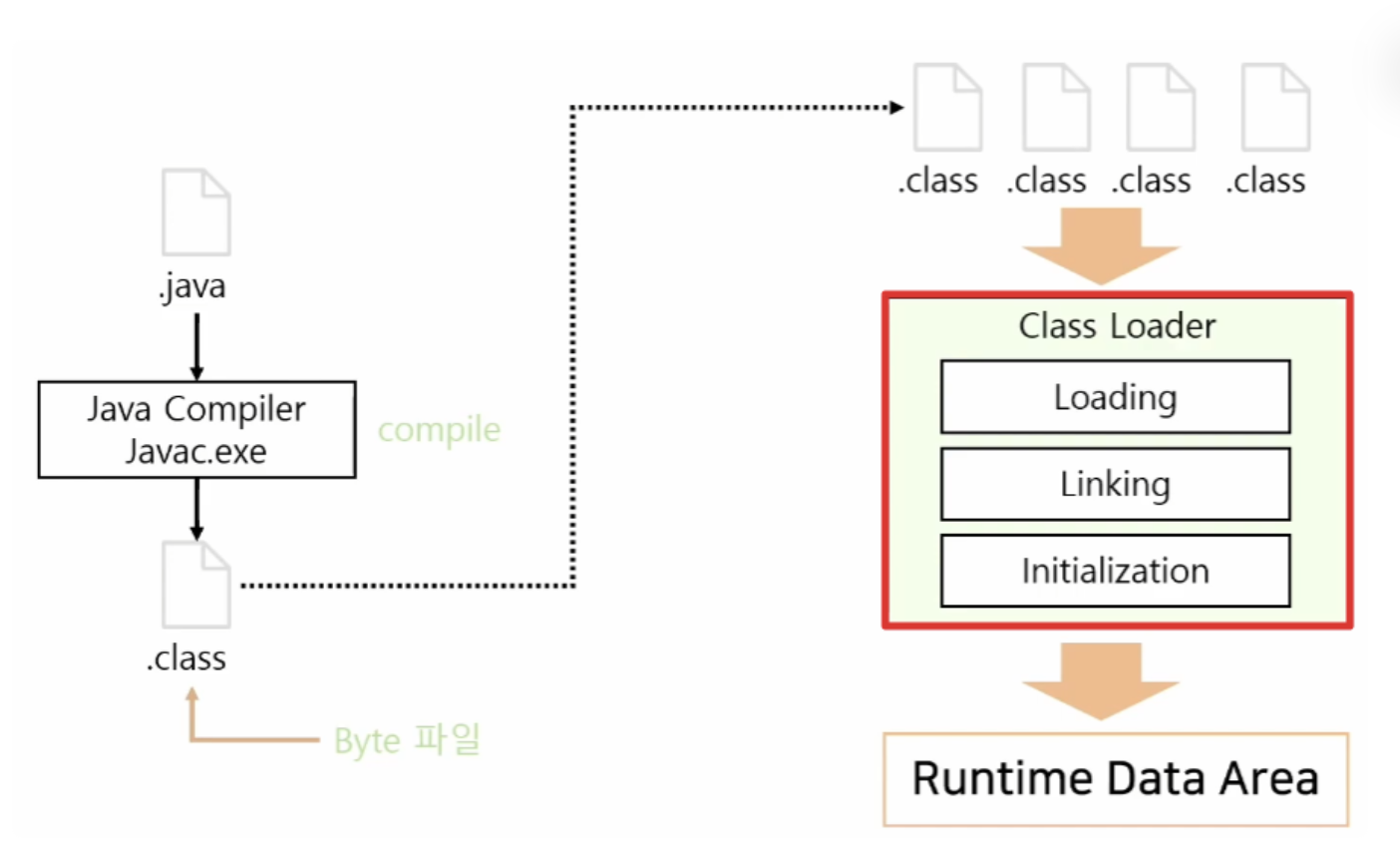 .java

Java Compiler
Javac.exe

compile

.class

Byte 파일

.class .class .class .class

Class Loader

Loading

Linking

Initialization

Runtime Data Area